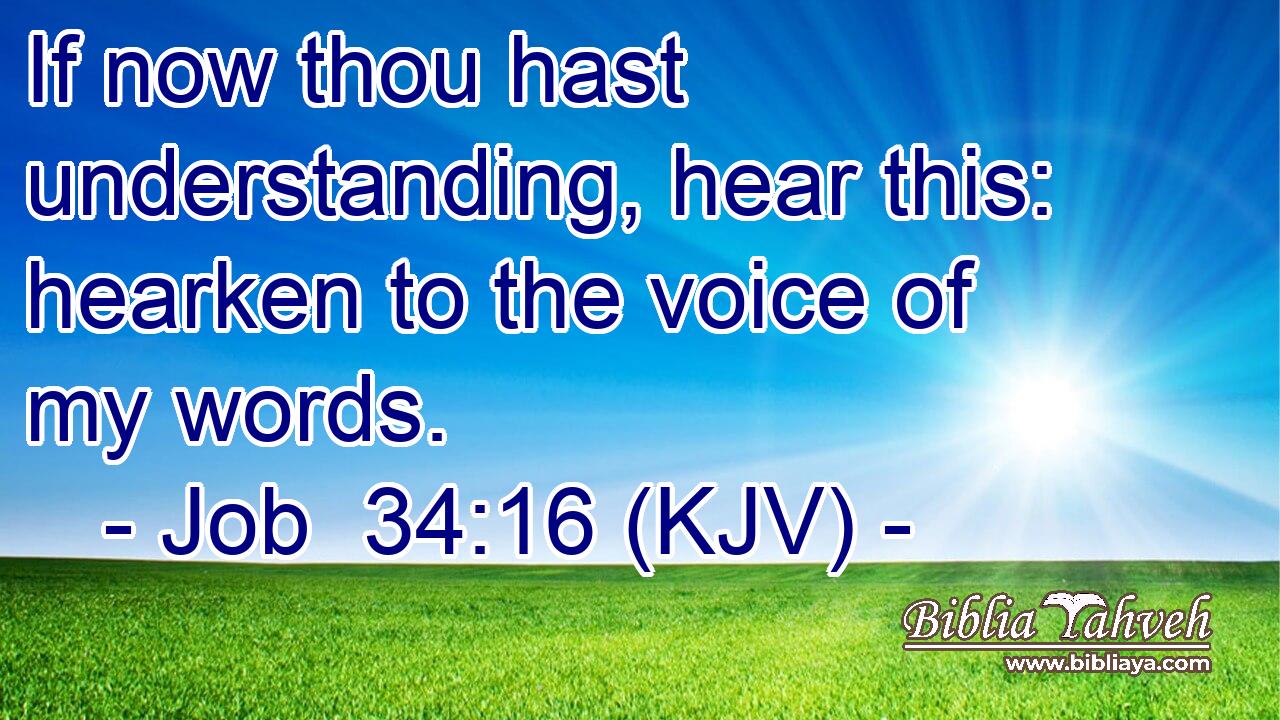 If now thou hast understanding, hear this: hearken to the voice of my words.
- Job 34:16 (KJV) -

Biblia Yahveh
www.bibliaya.com